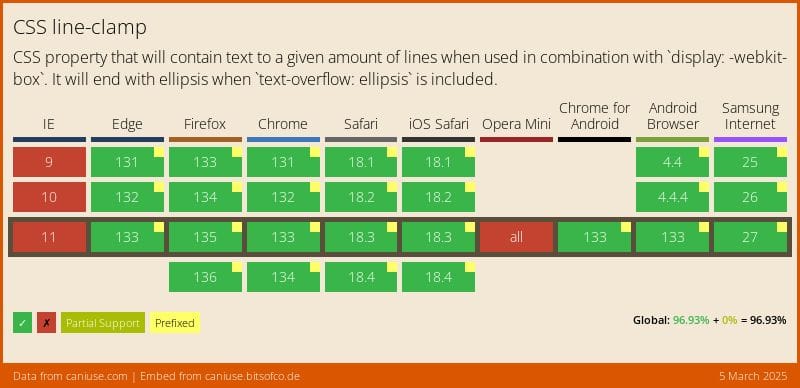 CSS line-clamp

CSS property that will contain text to a given amount of lines when used in combination with `display: -webkit-box`. It will end with ellipsis when `text-overflow: ellipsis` is included.

| IE | Edge | Firefox | Chrome | Safari | iOS Safari | Opera Mini | Chrome for Android | Android Browser | Samsung Internet |
|---|---|---|---|---|---|---|---|---|---|
| 9 | 131 | 133 | 131 | 18.1 | 18.1 | | | 4.4 | 25 |
| 10 | 132 | 134 | 132 | 18.2 | 18.2 | | | 4.4.4 | 26 |
| 11 | 133 | 135 | 133 | 18.3 | 18.3 | all | 133 | 133 | 27 |
| | | 136 | 134 | 18.4 | 18.4 | | | | |

✓ ✗ Partial Support Prefixed

Global: 96.93% + 0% = 96.93%

Data from caniuse.com | Embed from caniuse.bitsofco.de

5 March 2025